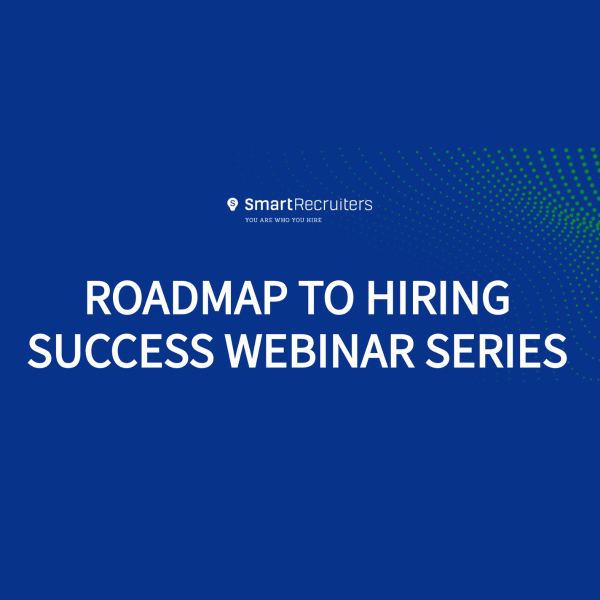 SmartRecruiters
YOU ARE WHO YOU HIRE

ROADMAP TO HIRING SUCCESS WEBINAR SERIES